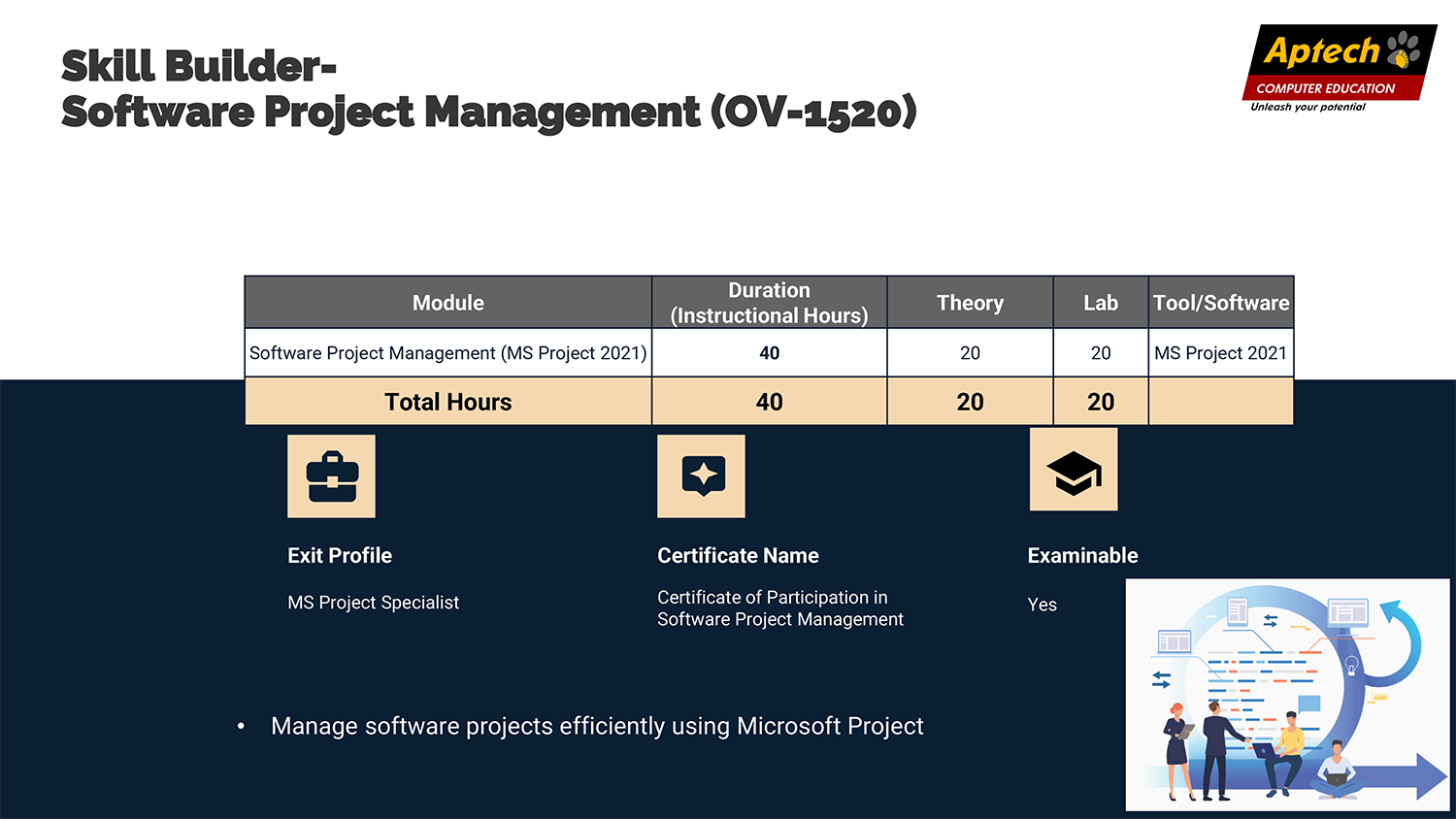 Skill Builder-
Software Project Management (OV-1520)

Aptech
COMPUTER EDUCATION
Unleash your potential

| Module | Duration (Instructional Hours) | Theory | Lab | Tool/Software |
|---|---|---|---|---|
| Software Project Management (MS Project 2021) | 40 | 20 | 20 | MS Project 2021 |
| Total Hours | 40 | 20 | 20 | |

Exit Profile

MS Project Specialist

Certificate Name

Certificate of Participation in Software Project Management

Examinable

Yes

• Manage software projects efficiently using Microsoft Project